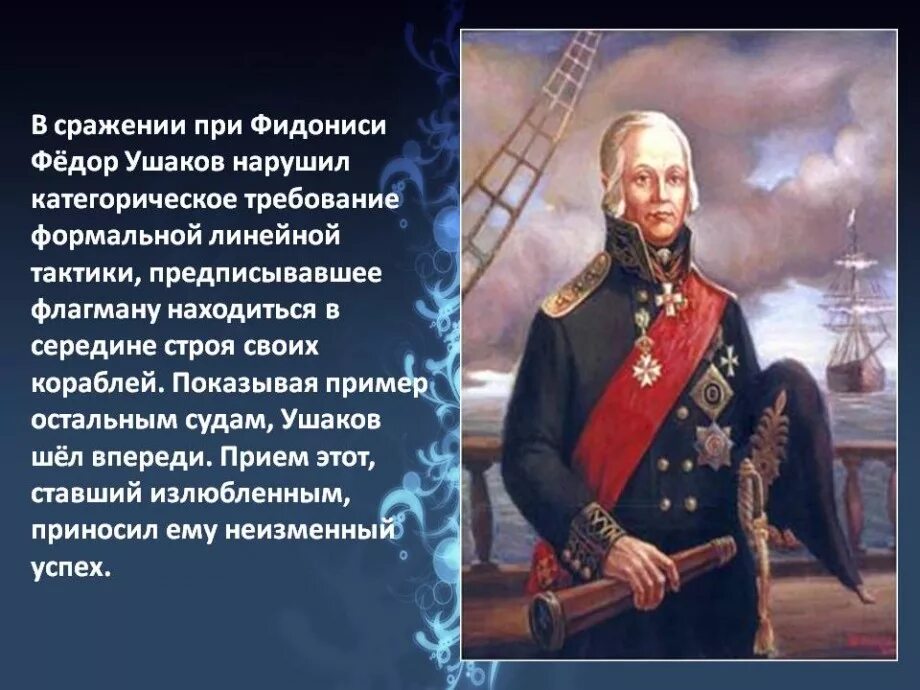 В сражении при Фидониси Фёдор Ушаков нарушил категорическое требование формальной линейной тактики, предписывавшее флагману находиться в середине строя своих кораблей. Показывая пример остальным судам, Ушаков шёл впереди. Прием этот, ставший излюбленным, приносил ему неизменный успех.